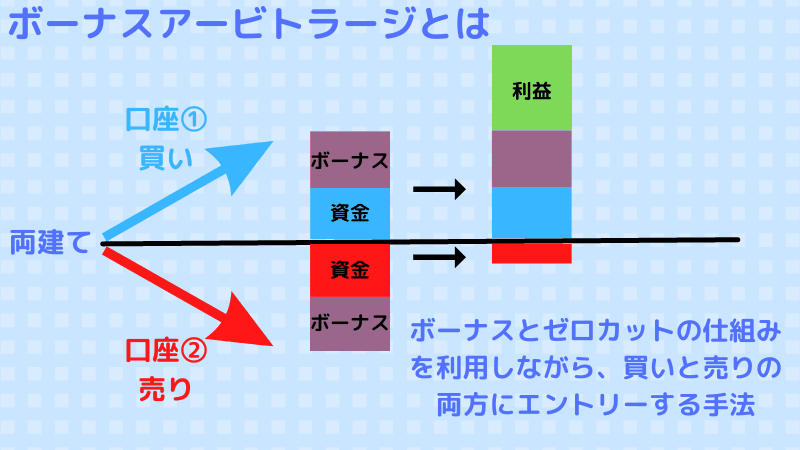 ボーナスアービトラージとは

口座①
買い

両建て

口座②
売り

ボーナス
資金

資金
ボーナス

利益

ボーナスとゼロカットの仕組みを利用しながら、買いと売りの両方にエントリーする手法